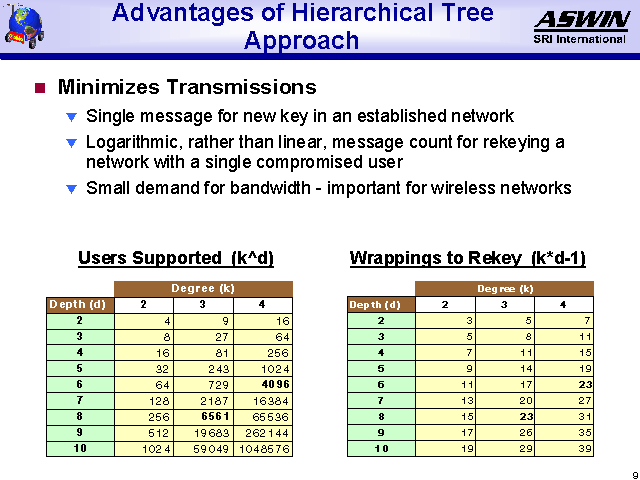 Advantages of Hierarchical Tree Approach

ASWIN
SRI International

Minimizes Transmissions

Single message for new key in an established network

Logarithmic, rather than linear, message count for rekeying a network with a single compromised user

Small demand for bandwidth - important for wireless networks

Users Supported (k^d)

| | Degree (k) | | |
|---|---|---|---|
| Depth (d) | 2 | 3 | 4 |
| 2 | 4 | 9 | 16 |
| 3 | 8 | 27 | 64 |
| 4 | 16 | 81 | 256 |
| 5 | 32 | 243 | 1024 |
| 6 | 64 | 729 | 4096 |
| 7 | 128 | 2187 | 16384 |
| 8 | 256 | 6561 | 65536 |
| 9 | 512 | 19683 | 262144 |
| 10 | 1024 | 59049 | 1048576 |

Wrappings to Rekey (k*d-1)

| | Degree (k) | | |
|---|---|---|---|
| Depth (d) | 2 | 3 | 4 |
| 2 | 3 | 5 | 7 |
| 3 | 5 | 8 | 11 |
| 4 | 7 | 11 | 15 |
| 5 | 9 | 14 | 19 |
| 6 | 11 | 17 | 23 |
| 7 | 13 | 20 | 27 |
| 8 | 15 | 23 | 31 |
| 9 | 17 | 26 | 35 |
| 10 | 19 | 29 | 39 |

9